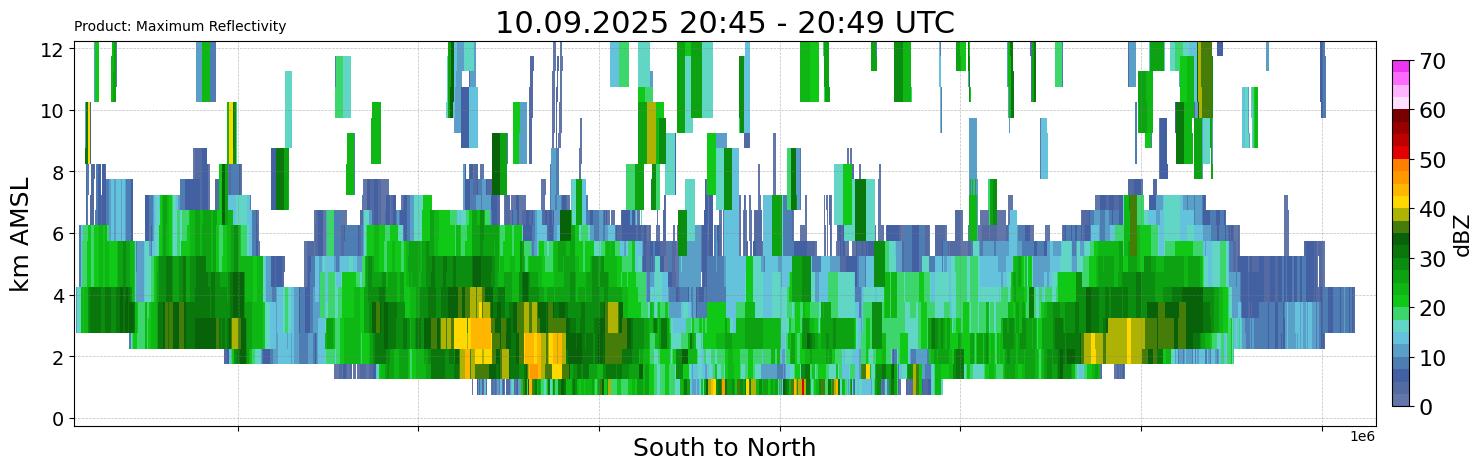 Product: Maximum Reflectivity

10.09.2025 20:45 - 20:49 UTC

km AMSL

12
10
8
6
4
2
0

South to North

1e6

dBZ

70
60
50
40
30
20
10
0